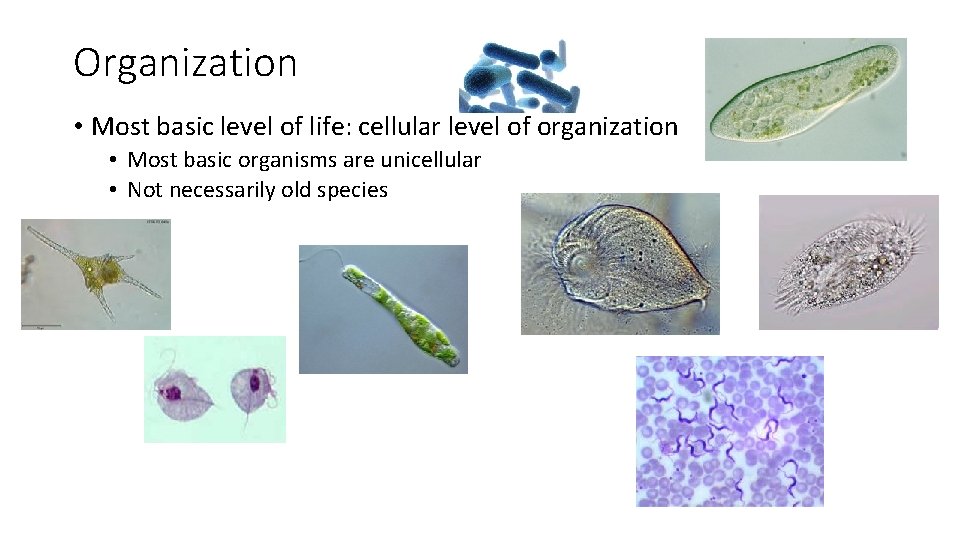 Organization

• Most basic level of life: cellular level of organization
  • Most basic organisms are unicellular
  • Not necessarily old species